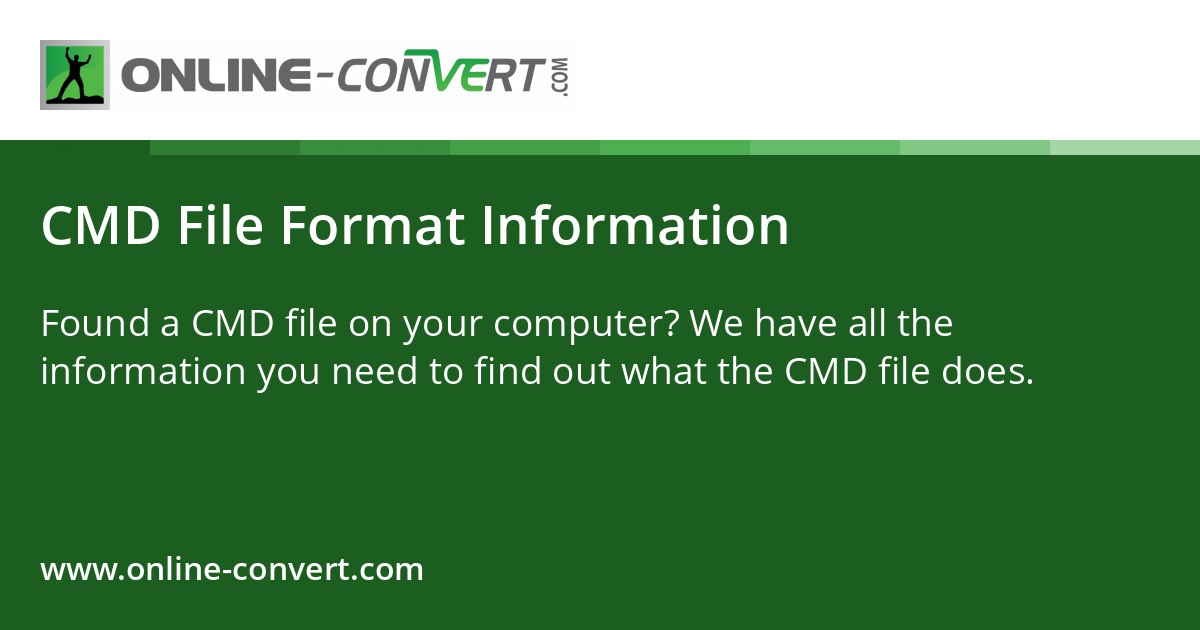 ONLINE-CONVERT.COM

CMD File Format Information

Found a CMD file on your computer? We have all the information you need to find out what the CMD file does.

www.online-convert.com